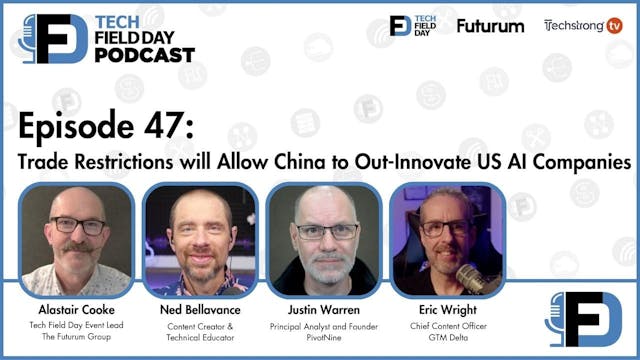 TECH FIELD DAY PODCAST

TECH FIELD DAY Futurum Techstrong tv

Episode 47:

Trade Restrictions will Allow China to Out-Innovate US AI Companies

Alastair Cooke
Tech Field Day Event Lead
The Futurum Group

Ned Bellavance
Content Creator & Technical Educator

Justin Warren
Principal Analyst and Founder
PivotNine

Eric Wright
Chief Content Officer
GTM Delta